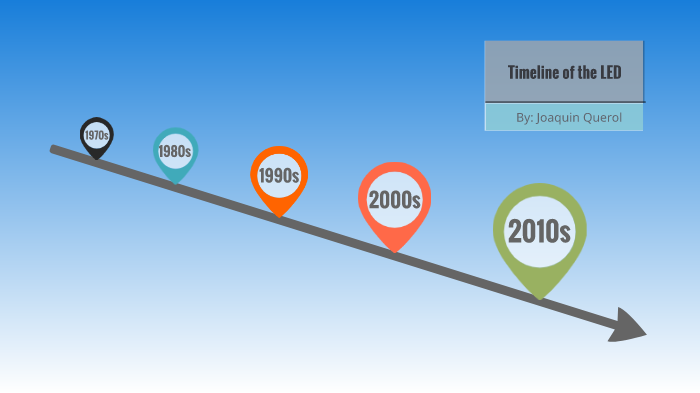 Timeline of the LED

By: Joaquin Querol

1970s

1980s

1990s

2000s

2010s